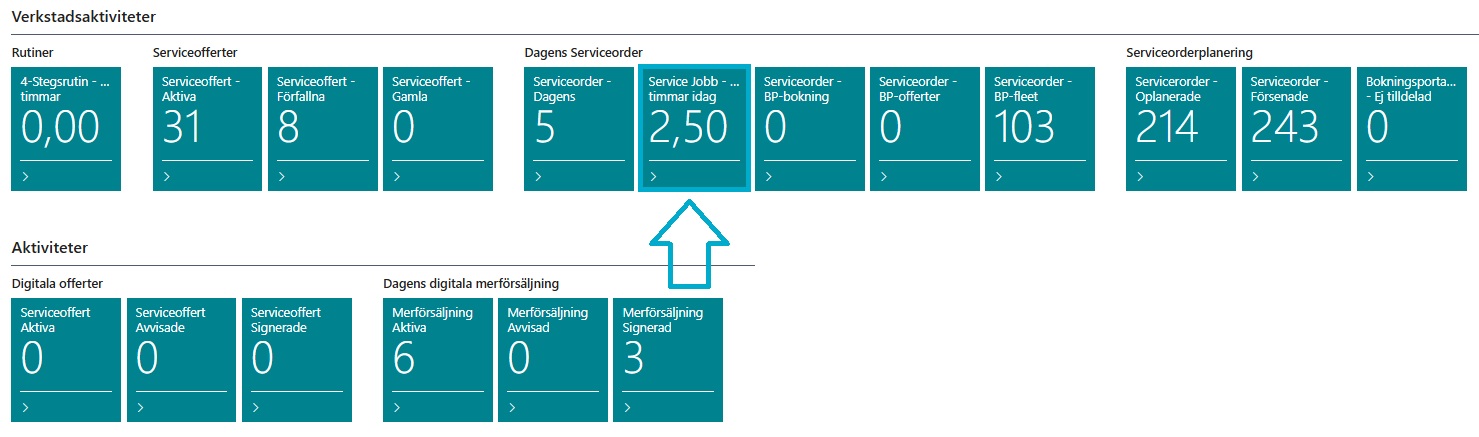 Verkstadsaktiviteter

Rutiner

4-Stegsrutin - ... timmar
0,00
>

Serviceofferter

Serviceoffert - Aktiva
31
>

Serviceoffert - Förfallna
8
>

Serviceoffert - Gamla
0
>

Dagens Serviceorder

Serviceorder - Dagens
5
>

Service Jobb - ... timmar idag
2,50
>

Serviceorder - BP-bokning
0
>

Serviceorder - BP-offerter
0
>

Serviceorder - BP-fleet
103
>

Serviceorderplanering

Servicerorder - Oplanerade
214
>

Serviceorder - Försenade
243
>

Bokningsporta... - Ej tilldelad
0
>

Aktiviteter

Digitala offerter

Serviceoffert Aktiva
0
>

Serviceoffert Avvisade
0
>

Serviceoffert Signerade
0
>

Dagens digitala merförsäljning

Merförsäljning Aktiva
6
>

Merförsäljning Avvisad
0
>

Merförsäljning Signerad
3
>